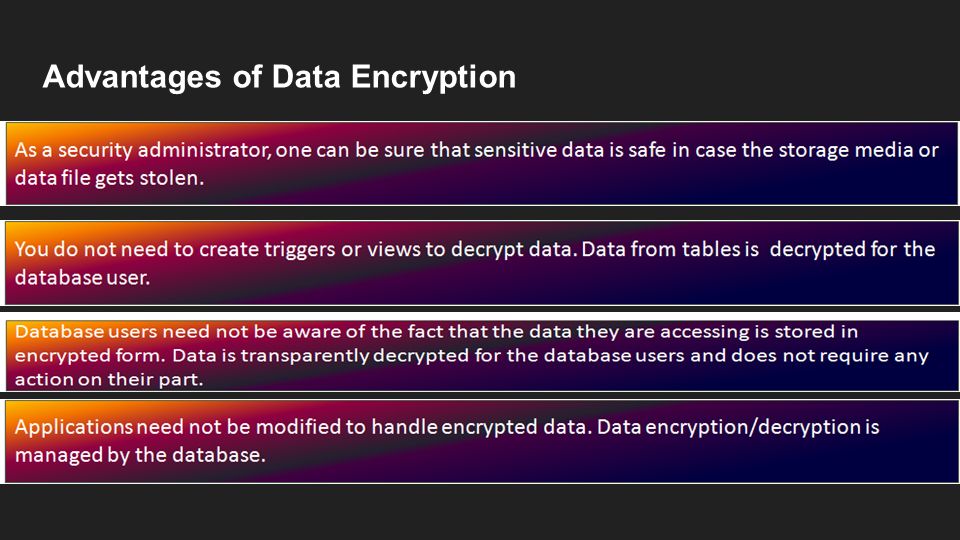 Advantages of Data Encryption

As a security administrator, one can be sure that sensitive data is safe in case the storage media or data file gets stolen.

You do not need to create triggers or views to decrypt data. Data from tables is decrypted for the database user.

Database users need not be aware of the fact that the data they are accessing is stored in encrypted form. Data is transparently decrypted for the database users and does not require any action on their part.

Applications need not be modified to handle encrypted data. Data encryption/decryption is managed by the database.